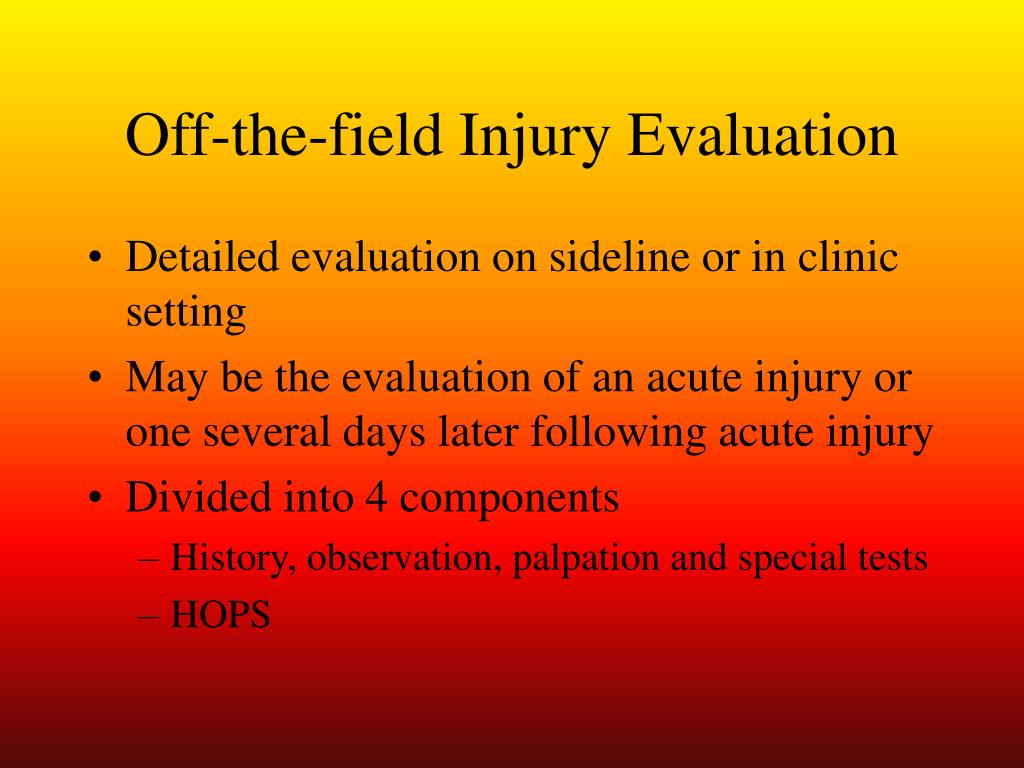 Off-the-field Injury Evaluation

• Detailed evaluation on sideline or in clinic setting
• May be the evaluation of an acute injury or one several days later following acute injury
• Divided into 4 components
– History, observation, palpation and special tests
– HOPS